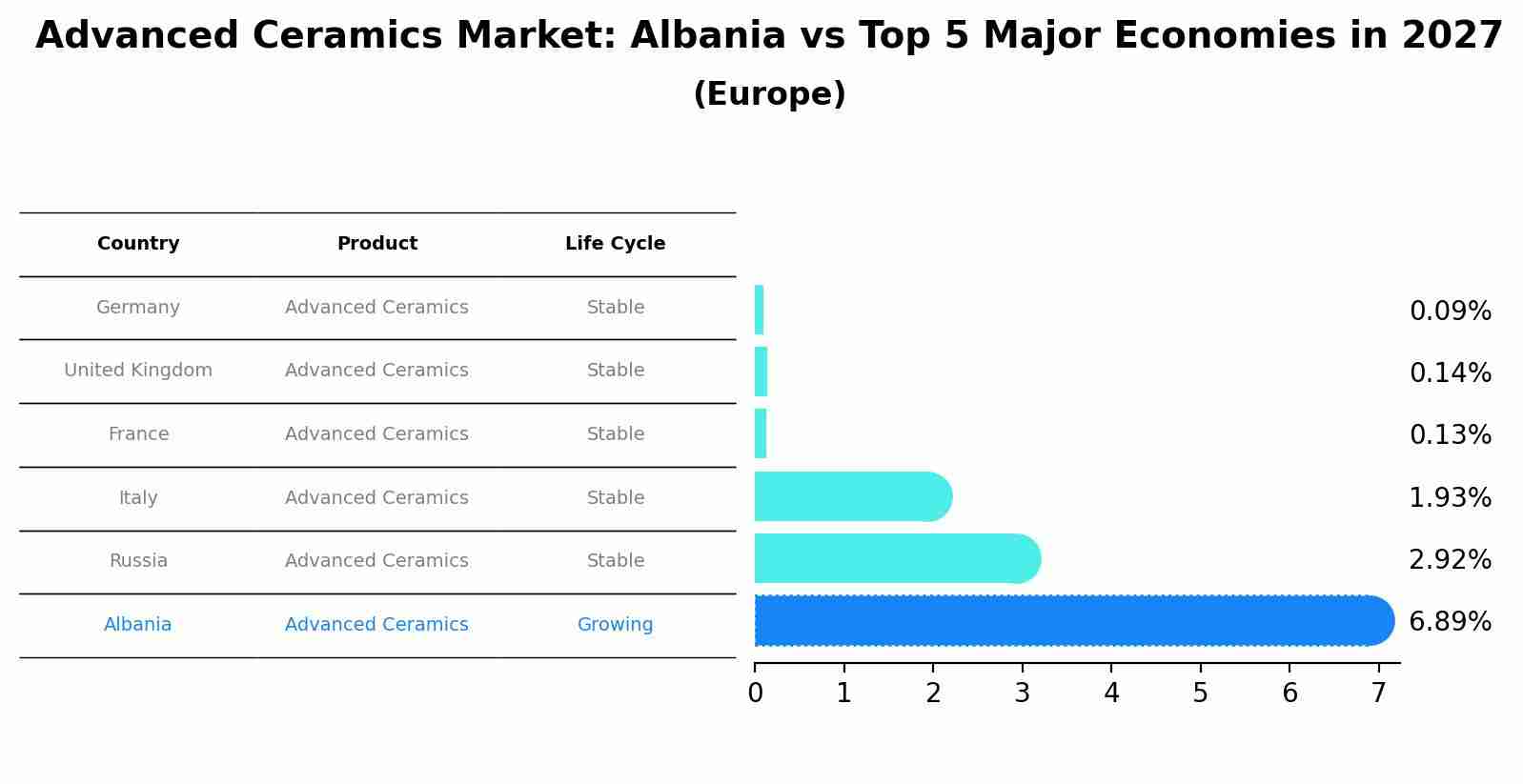 Advanced Ceramics Market: Albania vs Top 5 Major Economies in 2027
(Europe)

| Country | Product | Life Cycle |
|---|---|---|
| Germany | Advanced Ceramics | Stable |
| United Kingdom | Advanced Ceramics | Stable |
| France | Advanced Ceramics | Stable |
| Italy | Advanced Ceramics | Stable |
| Russia | Advanced Ceramics | Stable |
| Albania | Advanced Ceramics | Growing |

0.09%
0.14%
0.13%
1.93%
2.92%
6.89%

0 1 2 3 4 5 6 7